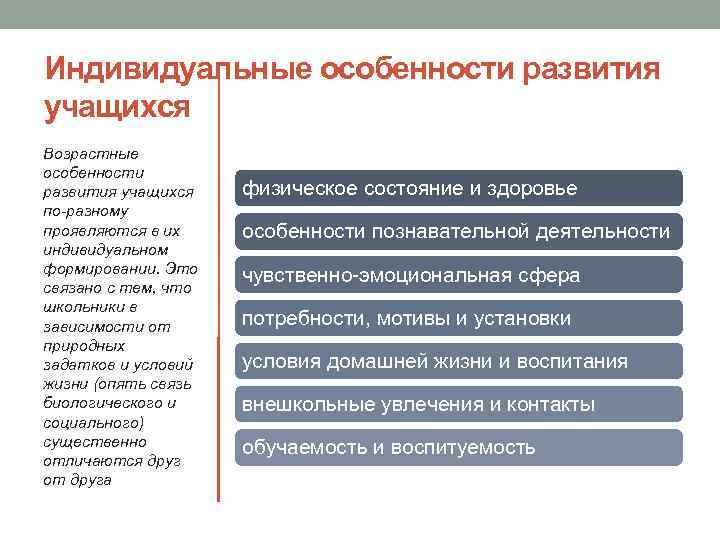 Индивидуальные особенности развития учащихся

Возрастные особенности развития учащихся по-разному проявляются в их индивидуальном формировании. Это связано с тем, что школьники в зависимости от природных задатков и условий жизни (опять связь биологического и социального) существенно отличаются друг от друга

физическое состояние и здоровье

особенности познавательной деятельности

чувственно-эмоциональная сфера

потребности, мотивы и установки

условия домашней жизни и воспитания

внешкольные увлечения и контакты

обучаемость и воспитуемость